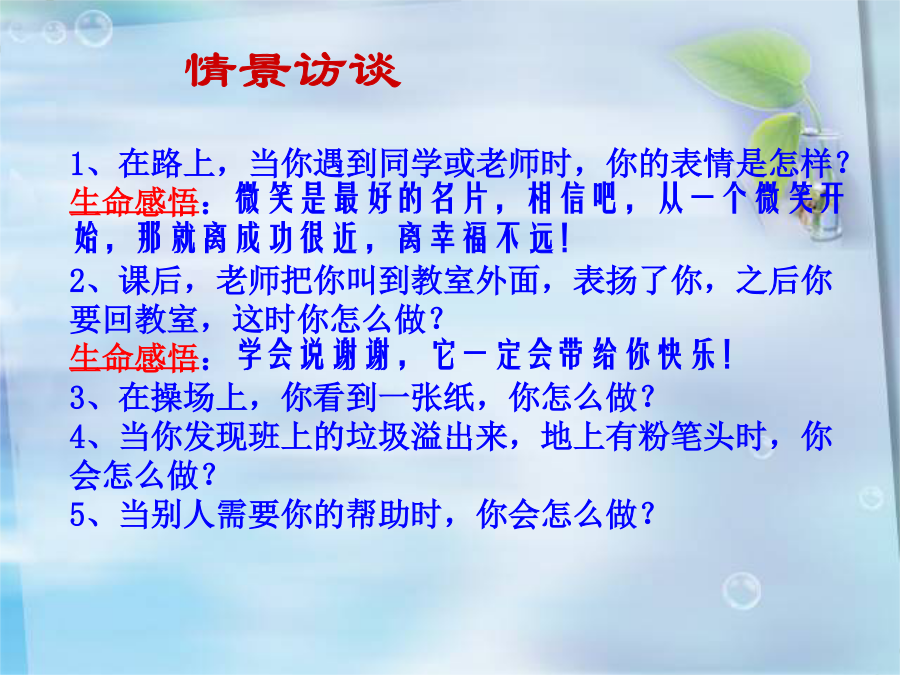 情景访谈

1、在路上，当你遇到同学或老师时，你的表情是怎样？
生命感悟：微笑是最好的名片，相信吧，从一个微笑开始，那就离成功很近，离幸福不远！
2、课后，老师把你叫到教室外面，表扬了你，之后你要回教室，这时你怎么做？
生命感悟：学会说谢谢，它一定会带给你快乐！
3、在操场上，你看到一张纸，你怎么做？
4、当你发现班上的垃圾溢出来，地上有粉笔头时，你会怎么做？
5、当别人需要你的帮助时，你会怎么做？